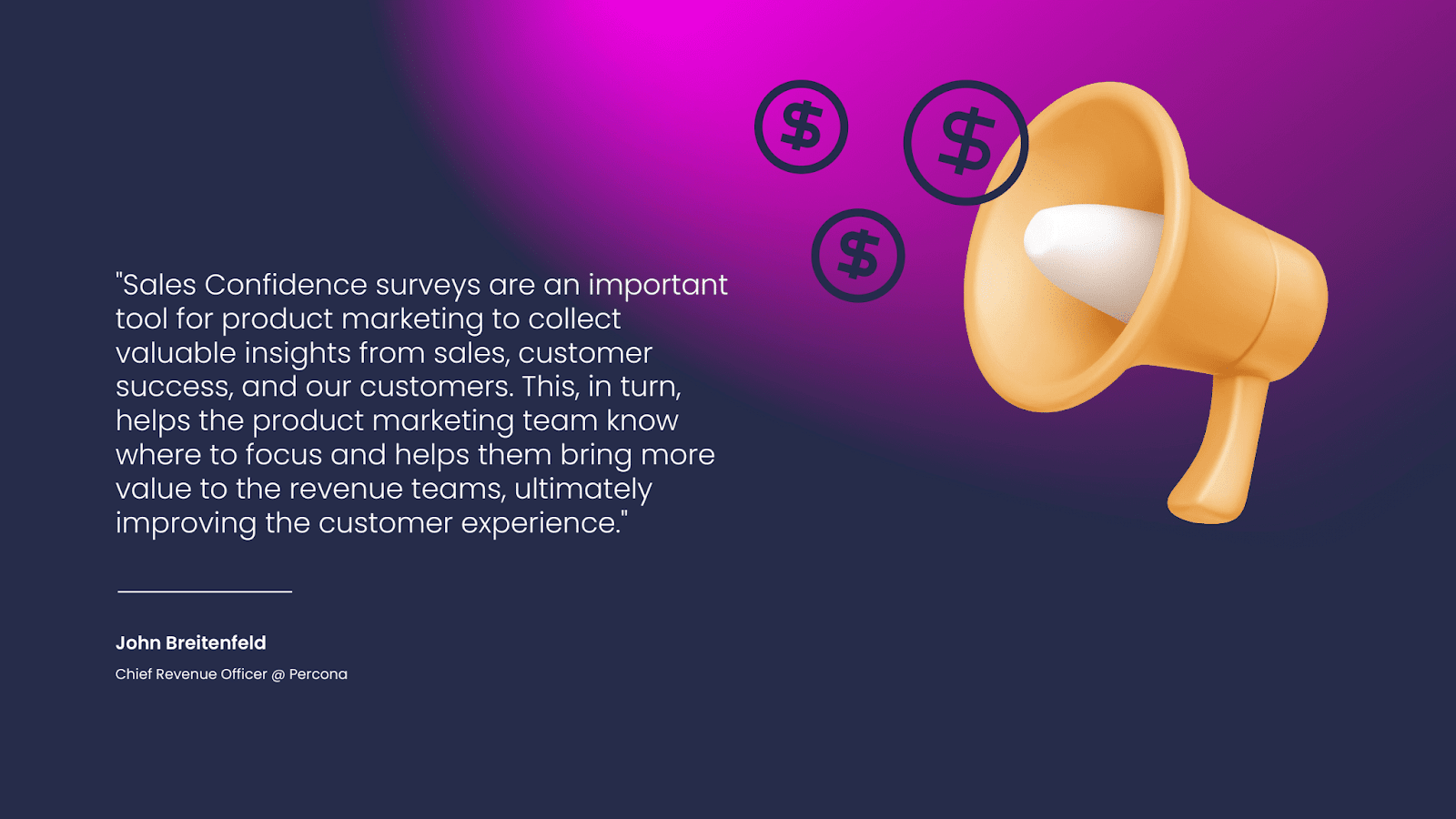 $ $ $

"Sales Confidence surveys are an important tool for product marketing to collect valuable insights from sales, customer success, and our customers. This, in turn, helps the product marketing team know where to focus and helps them bring more value to the revenue teams, ultimately improving the customer experience."

John Breitenfeld

Chief Revenue Officer @ Percona